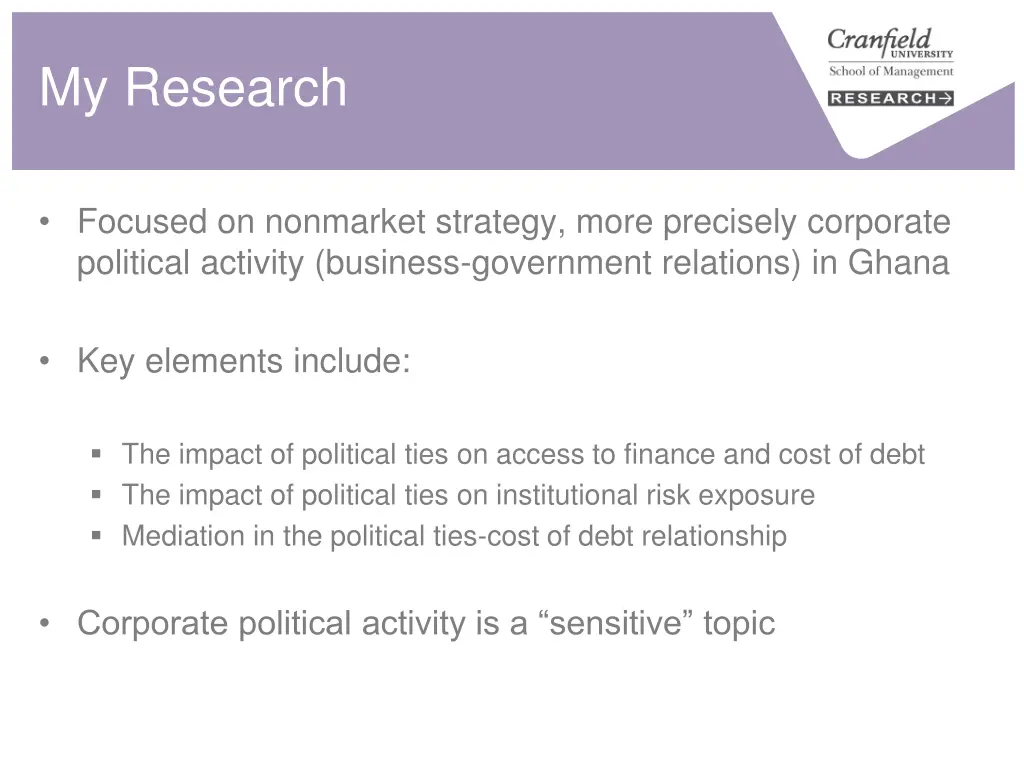 My Research

Cranfield UNIVERSITY
School of Management
RESEARCH→

• Focused on nonmarket strategy, more precisely corporate political activity (business-government relations) in Ghana

• Key elements include:

▪ The impact of political ties on access to finance and cost of debt
▪ The impact of political ties on institutional risk exposure
▪ Mediation in the political ties-cost of debt relationship

• Corporate political activity is a “sensitive” topic